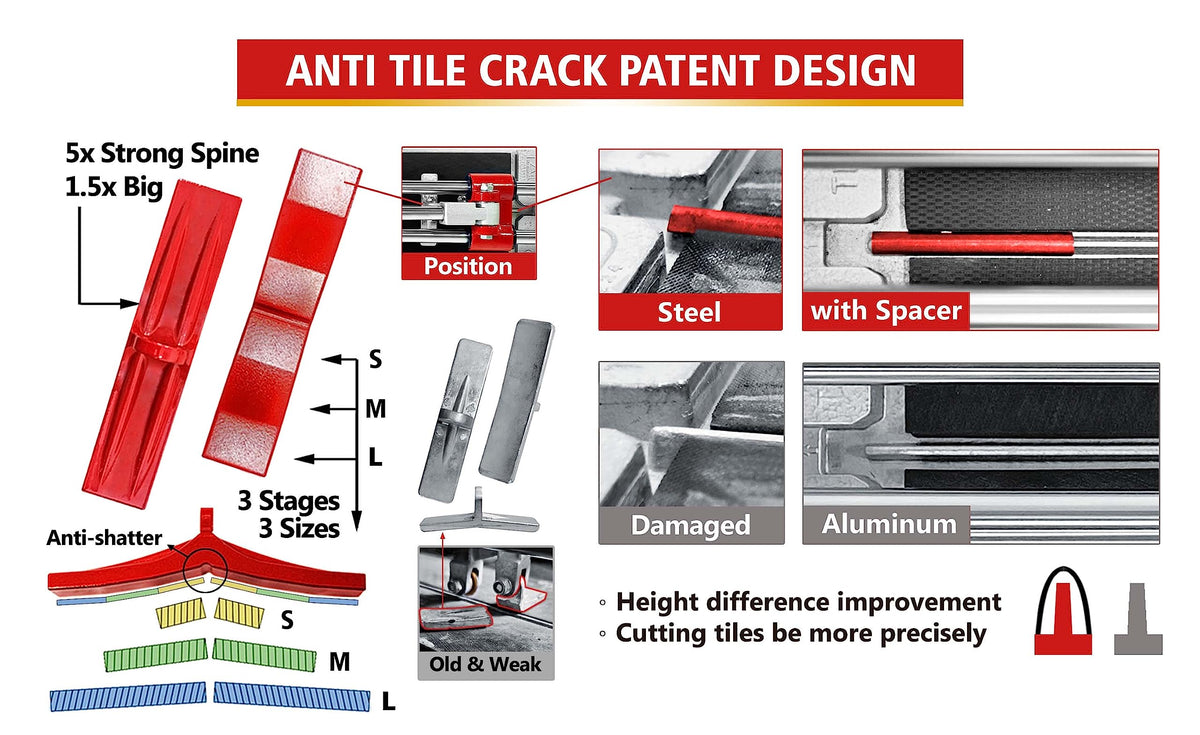 ANTI TILE CRACK PATENT DESIGN

5x Strong Spine
1.5x Big

S
M
L

3 Stages
3 Sizes

Anti-shatter

S
M
L

Position

Old & Weak

Steel

with Spacer

Damaged

Aluminum

◦ Height difference improvement
◦ Cutting tiles be more precisely